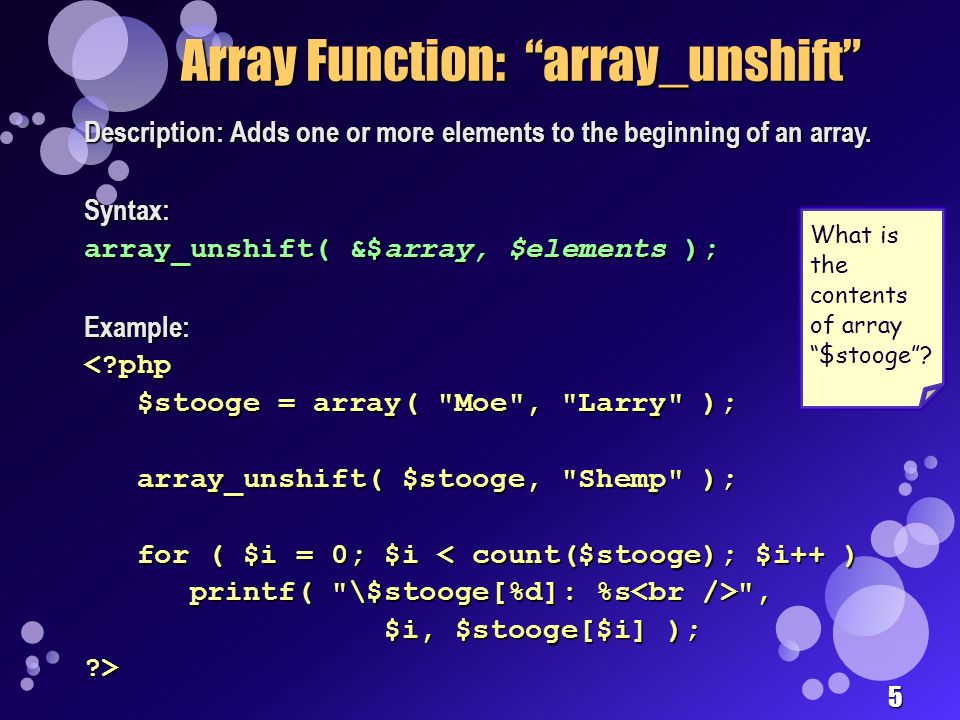 Array Function: “array_unshift”

Description: Adds one or more elements to the beginning of an array.

Syntax:
array_unshift( &$array, $elements );

Example:
<?php
$stooge = array( "Moe", "Larry" );

array_unshift( $stooge, "Shemp" );

for ( $i = 0; $i < count($stooge); $i++ )
printf( "\$stooge[%d]: %s<br />",
$i, $stooge[$i] );
?>

What is the contents of array “$stooge”?

5